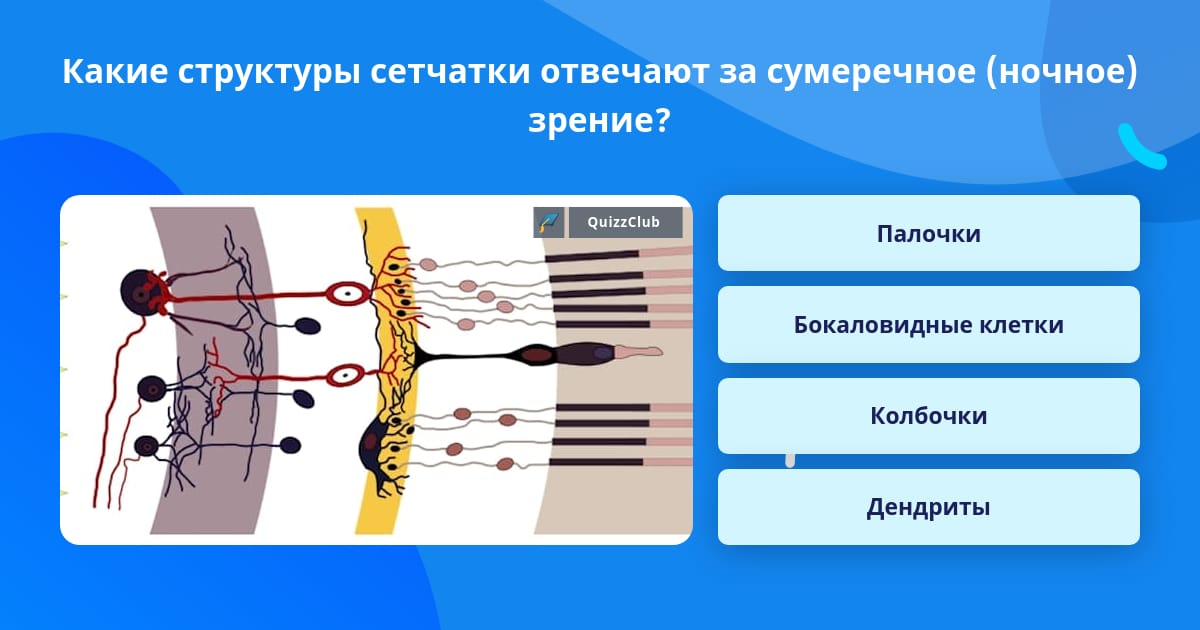 Какие структуры сетчатки отвечают за сумеречное (ночное) зрение?

QuizzClub

Палочки

Бокаловидные клетки

Колбочки

Дендриты